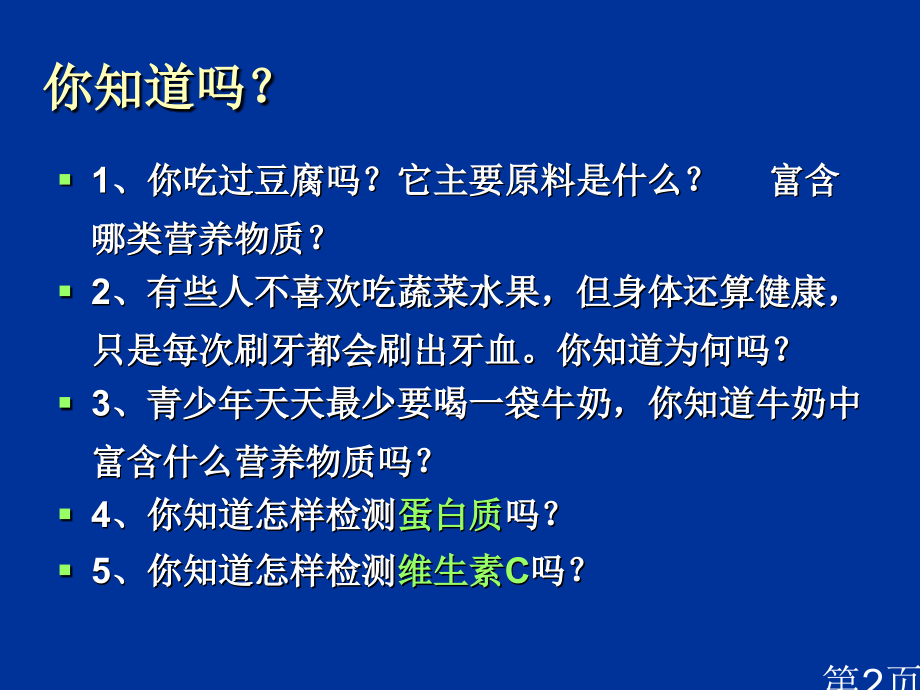 你知道吗？

1、你吃过豆腐吗？它主要原料是什么？　富含哪类营养物质？

2、有些人不喜欢吃蔬菜水果，但身体还算健康，只是每次刷牙都会刷出牙血。你知道为何吗？

3、青少年天天最少要喝一袋牛奶，你知道牛奶中富含什么营养物质吗？

4、你知道怎样检测蛋白质吗？

5、你知道怎样检测维生素C吗？

第2页